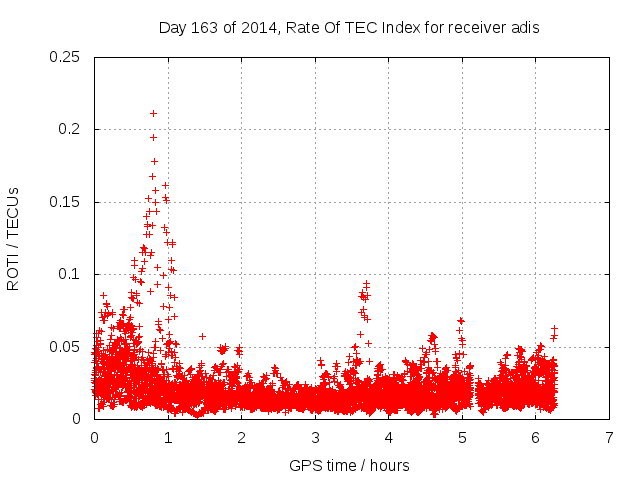 Day 163 of 2014, Rate Of TEC Index for receiver adis

ROTI / TECUs

0.25
0.2
0.15
0.1
0.05
0

0
1
2
3
4
5
6
7

GPS time / hours